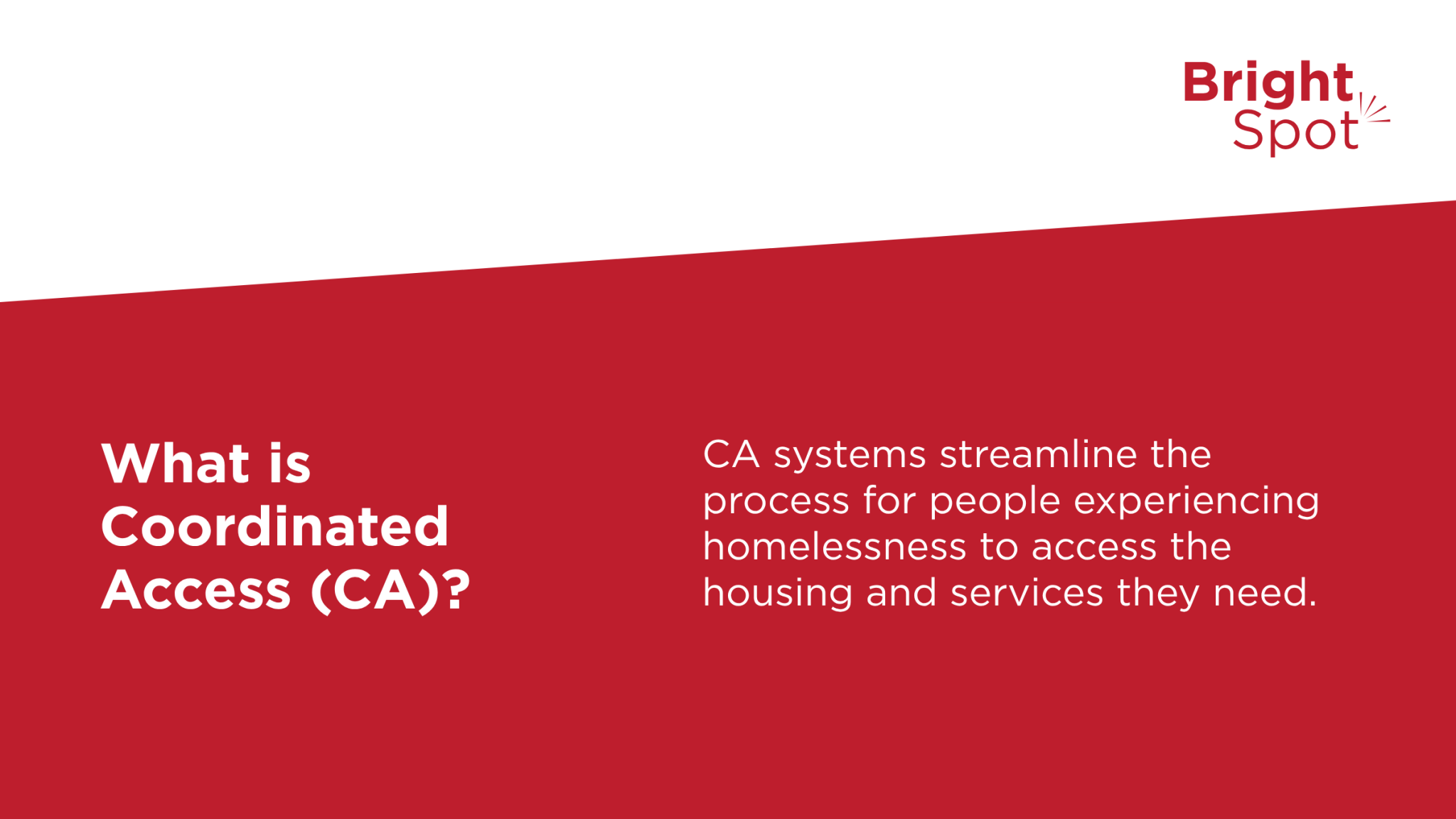 Bright Spot

What is Coordinated Access (CA)?

CA systems streamline the process for people experiencing homelessness to access the housing and services they need.